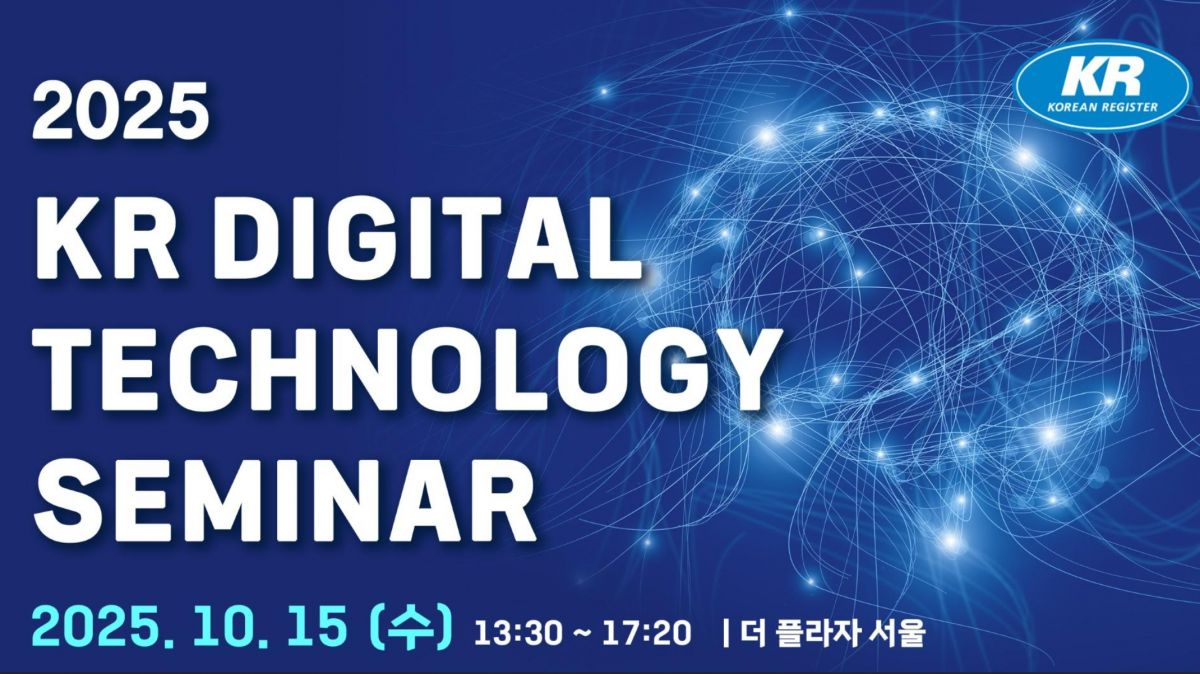 KR
KOREAN REGISTER

2025
KR DIGITAL TECHNOLOGY SEMINAR

2025. 10. 15 (수) 13:30 ~ 17:20 | 더 플라자 서울